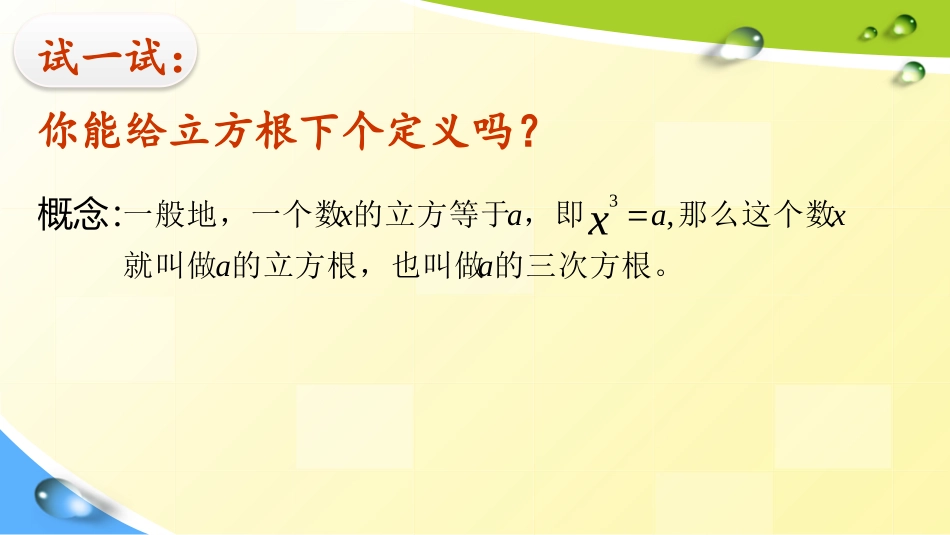 试一试：

你能给立方根下个定义吗？

概念:一般地，一个数$x$的立方等于$a$，即$x^3=a$,那么这个数$x$就叫做$a$的立方根，也叫做$a$的三次方根。